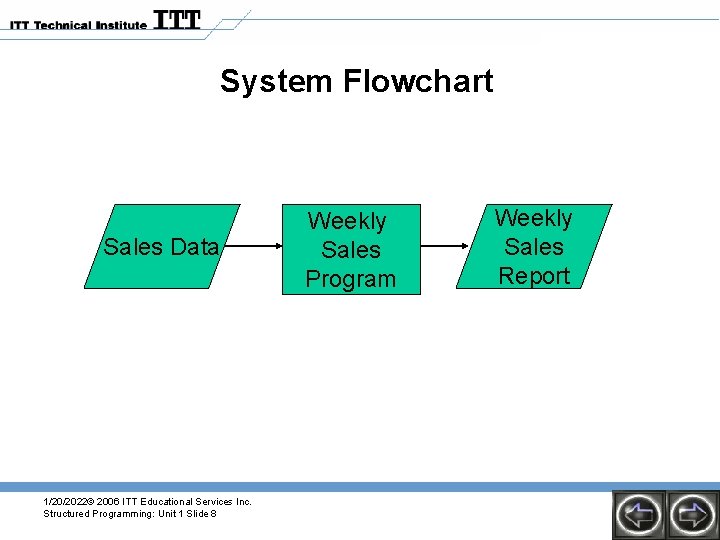 ITT Technical Institute ITT

System Flowchart

Sales Data

Weekly Sales Program

Weekly Sales Report

1/20/2022© 2006 ITT Educational Services Inc.
Structured Programming: Unit 1 Slide 8